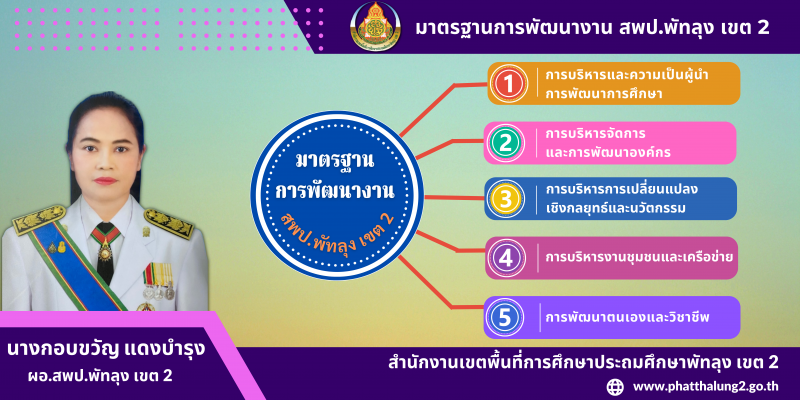 มาตรฐานการพัฒนางาน สพป.พัทลุง เขต 2

มาตรฐาน
การพัฒนางาน
สพป.พัทลุง เขต 2

1 การบริหารและความเป็นผู้นำ การพัฒนาการศึกษา

2 การบริหารจัดการ และการพัฒนาองค์กร

3 การบริหารการเปลี่ยนแปลง เชิงกลยุทธ์และนวัตกรรม

4 การบริหารงานชุมชนและเครือข่าย

5 การพัฒนาตนเองและวิชาชีพ

นางกอบขวัญ แดงบำรุง
ผอ.สพป.พัทลุง เขต 2

สำนักงานเขตพื้นที่การศึกษาประถมศึกษาพัทลุง เขต 2

www.phatthalung2.go.th